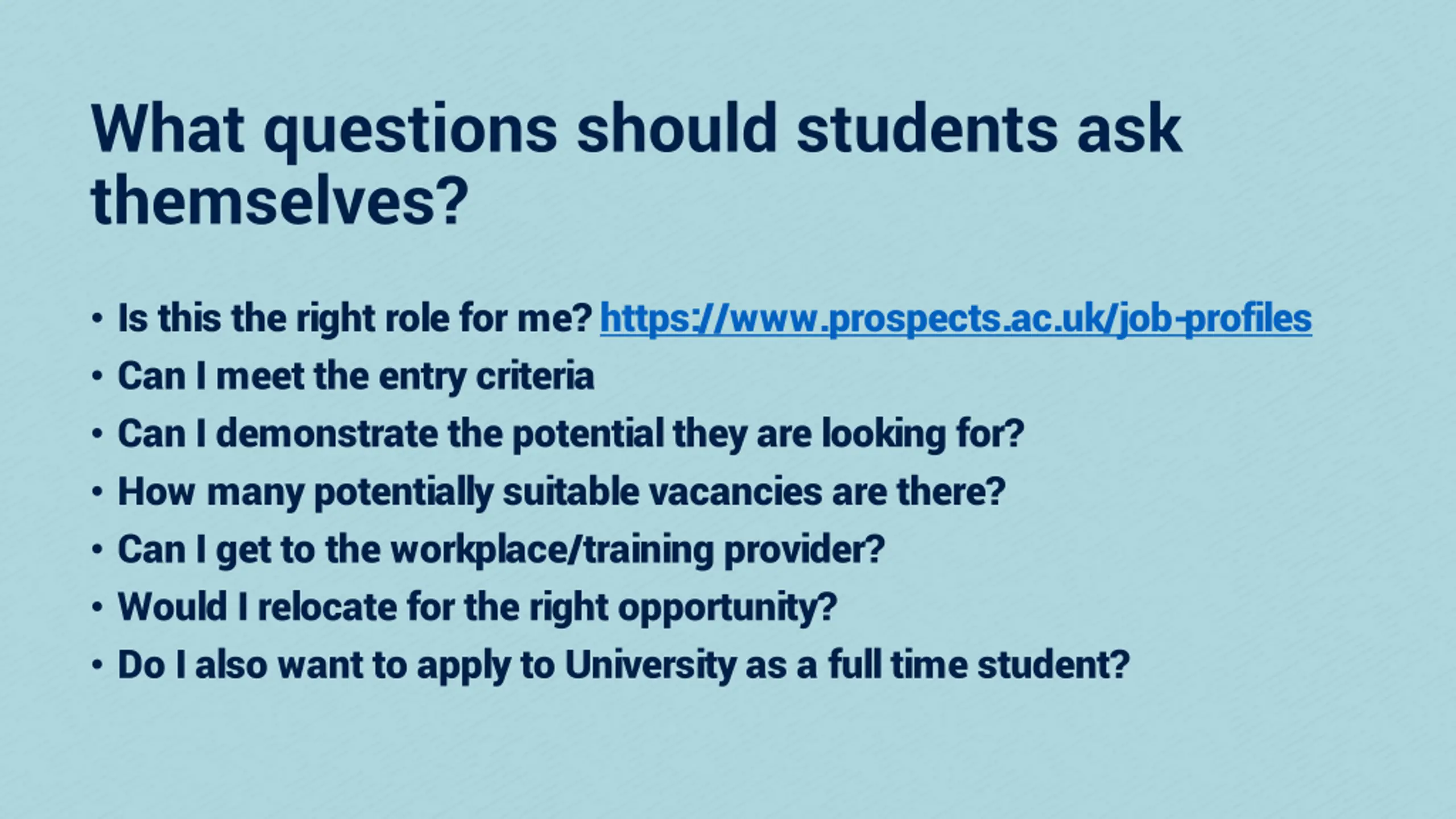 What questions should students ask themselves?

• Is this the right role for me? https://www.prospects.ac.uk/job-profiles
• Can I meet the entry criteria
• Can I demonstrate the potential they are looking for?
• How many potentially suitable vacancies are there?
• Can I get to the workplace/training provider?
• Would I relocate for the right opportunity?
• Do I also want to apply to University as a full time student?